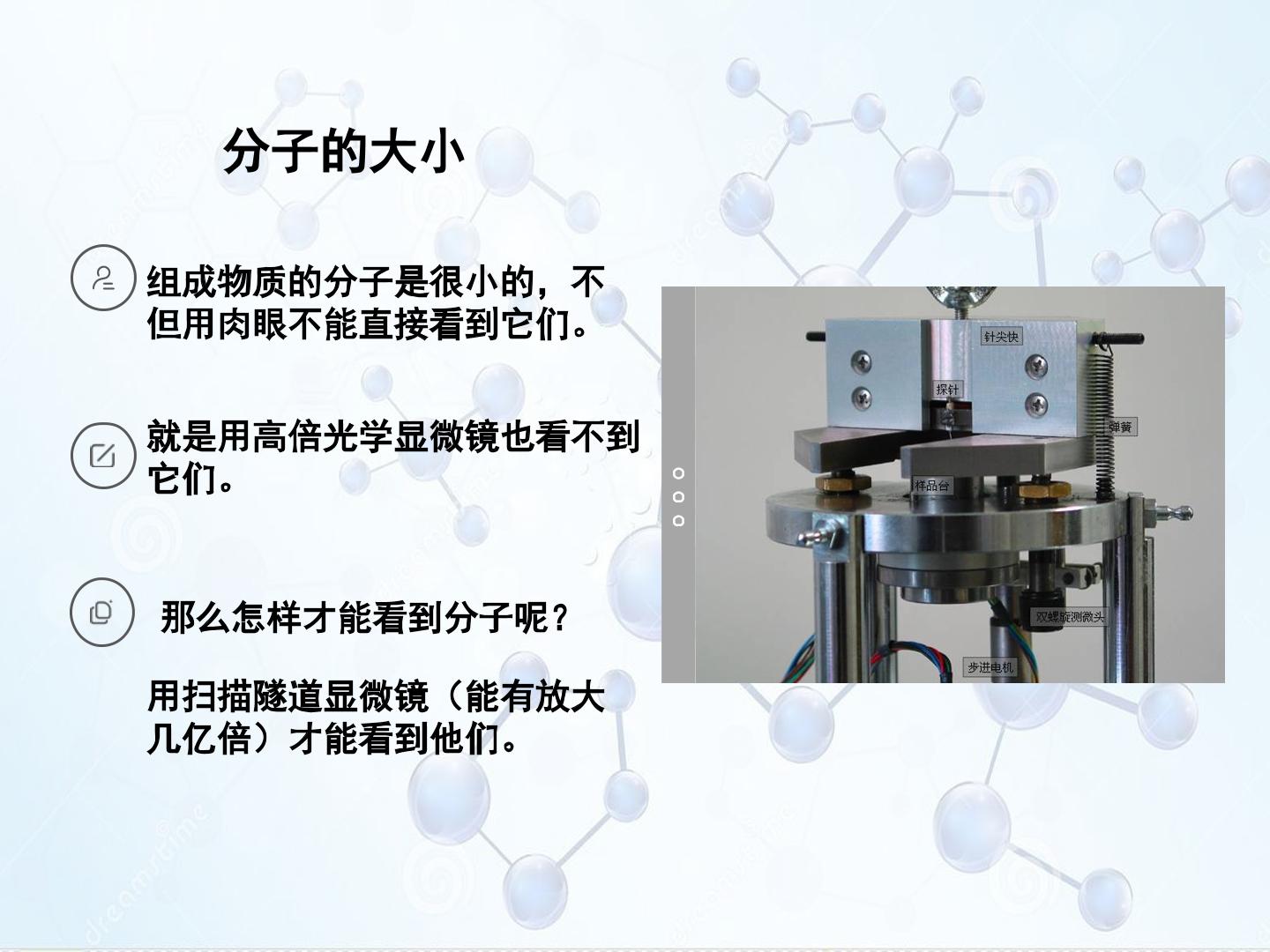 分子的大小

组成物质的分子是很小的，不但用肉眼不能直接看到它们。

就是用高倍光学显微镜也看不到它们。

那么怎样才能看到分子呢？

用扫描隧道显微镜（能有放大几亿倍）才能看到他们。

针尖快

探针

弹簧

样品台

双螺旋测微头

步进电机

dreamstime